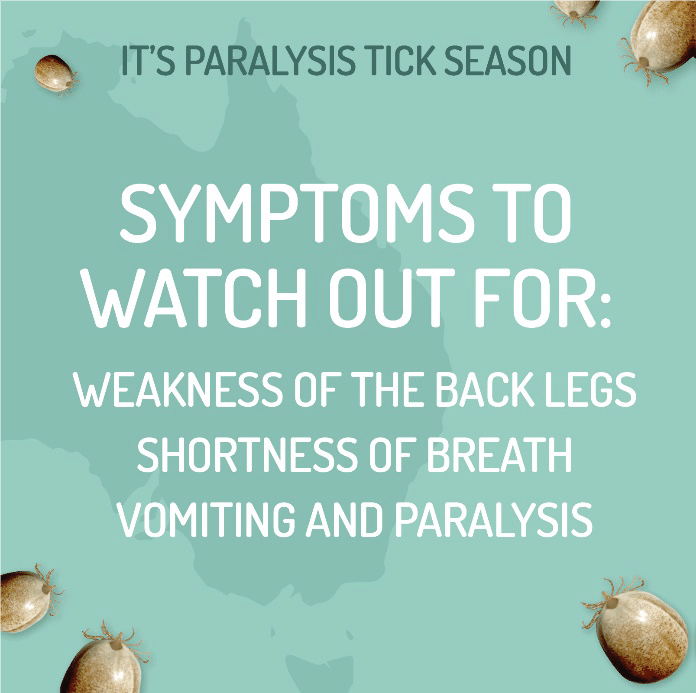 IT'S PARALYSIS TICK SEASON

SYMPTOMS TO WATCH OUT FOR:

WEAKNESS OF THE BACK LEGS
SHORTNESS OF BREATH
VOMITING AND PARALYSIS